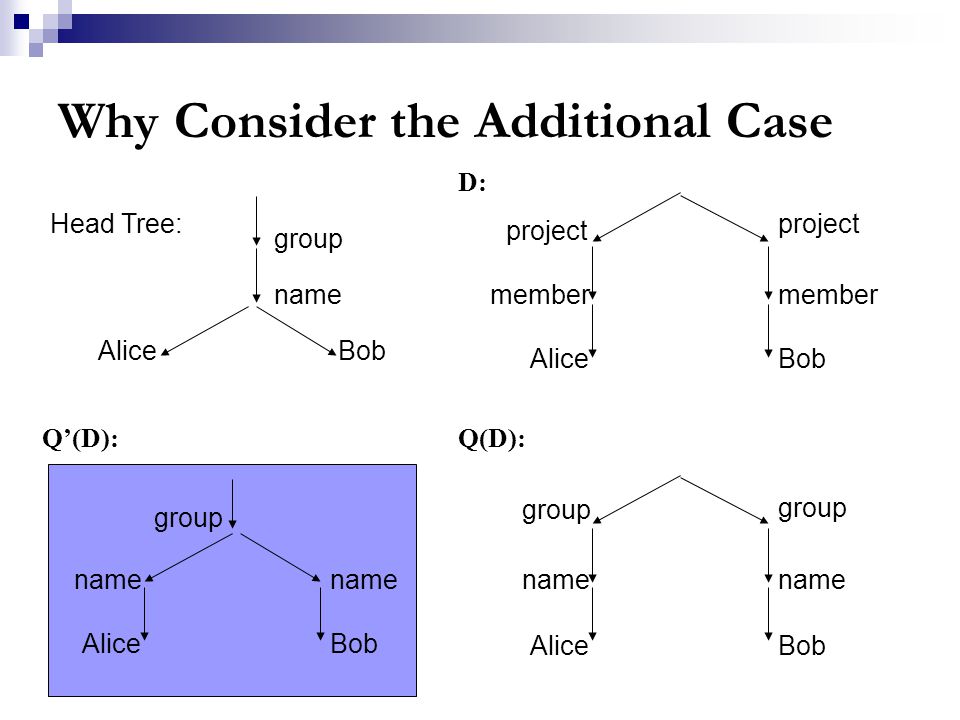 Why Consider the Additional Case

Head Tree:

group

name

Alice

Bob

D:

project

project

member

member

Alice

Bob

Q'(D):

group

name

name

Alice

Bob

Q(D):

group

group

name

name

Alice

Bob